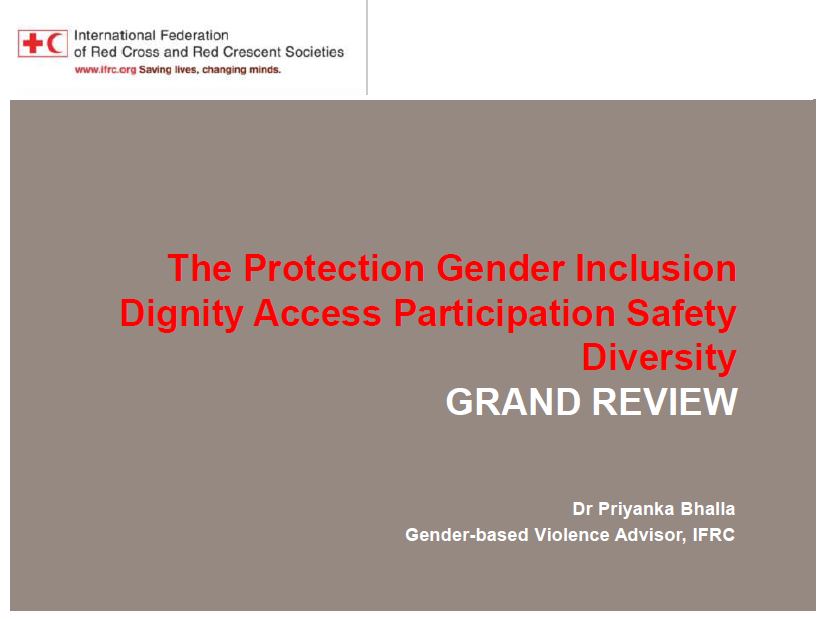 International Federation
of Red Cross and Red Crescent Societies
www.ifrc.org Saving lives, changing minds.

The Protection Gender Inclusion Dignity Access Participation Safety Diversity
GRAND REVIEW

Dr Priyanka Bhalla
Gender-based Violence Advisor, IFRC